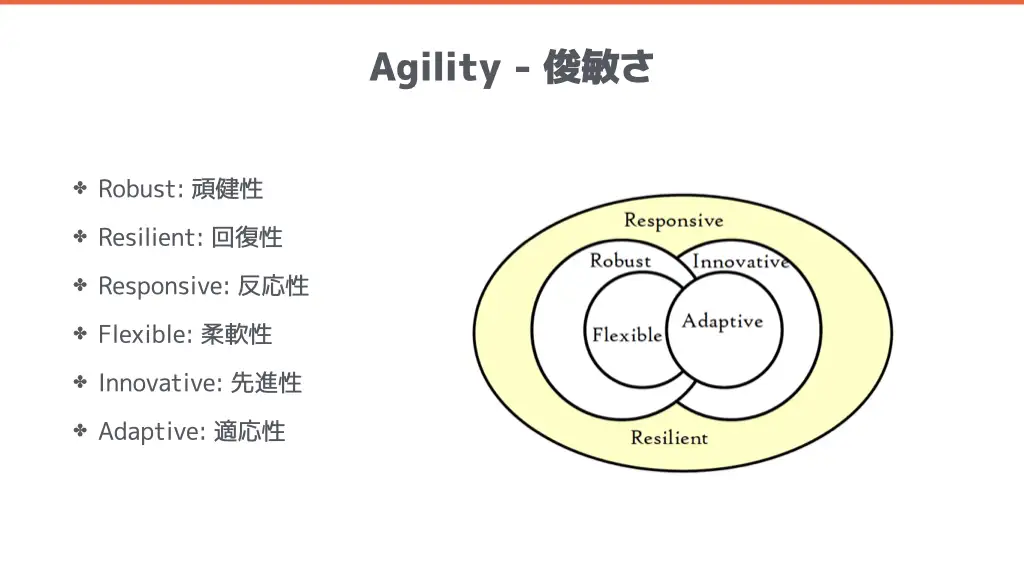 Agility - 俊敏さ

✤ Robust: 頑健性

✤ Resilient: 回復性

✤ Responsive: 反応性

✤ Flexible: 柔軟性

✤ Innovative: 先進性

✤ Adaptive: 適応性

Responsive
Robust
Innovative
Flexible
Adaptive
Resilient